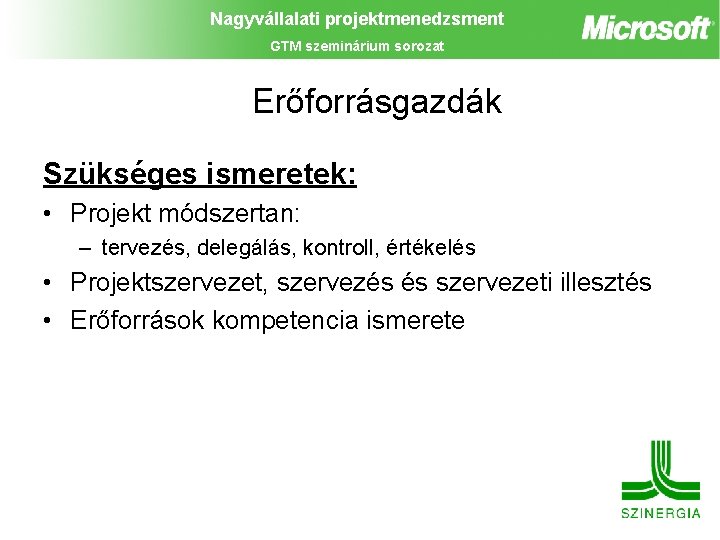 Nagyvállalati projektmenedzsment
GTM szeminárium sorozat
Microsoft

Erőforrásgazdák

Szükséges ismeretek:

• Projekt módszertan:
– tervezés, delegálás, kontroll, értékelés
• Projektszervezet, szervezés és szervezeti illesztés
• Erőforrások kompetencia ismerete

SZINERGIA